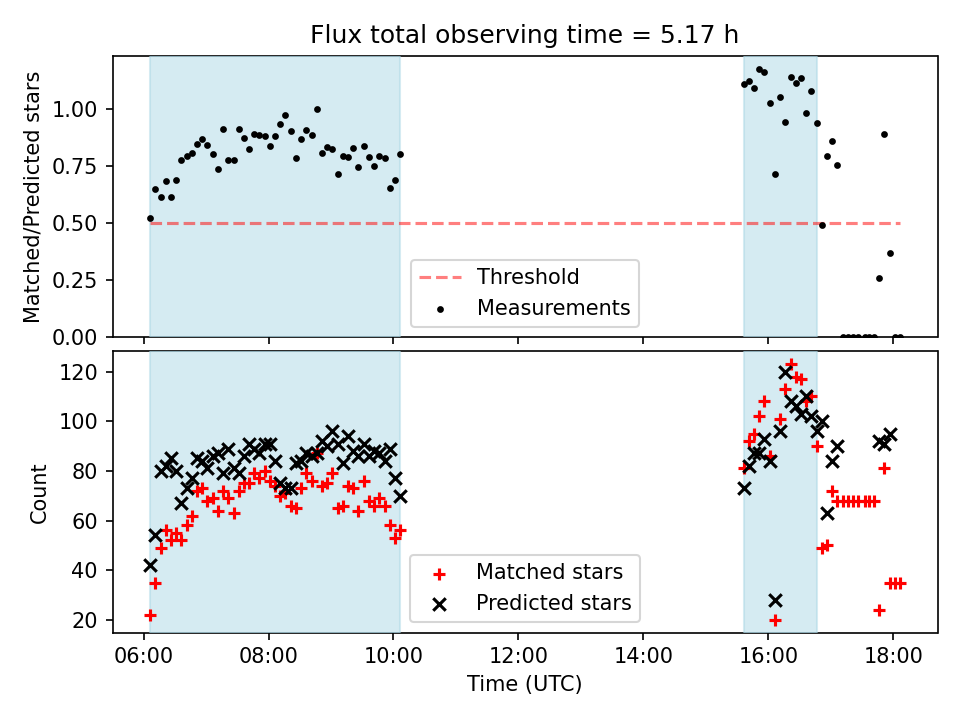 Flux total observing time = 5.17 h

Matched/Predicted stars

1.00
0.75
0.50
0.25
0.00

Threshold
Measurements

Count

120
100
80
60
40
20

Matched stars
Predicted stars

06:00
08:00
10:00
12:00
14:00
16:00
18:00
Time (UTC)